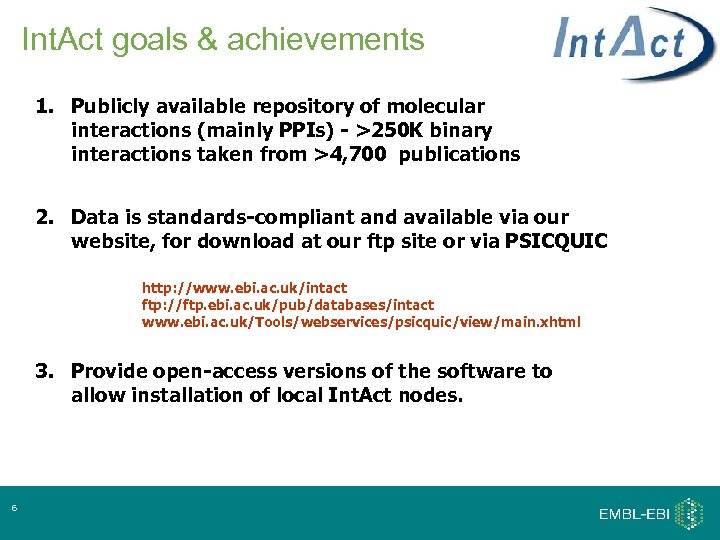 IntAct goals & achievements

IntAct

1. Publicly available repository of molecular interactions (mainly PPIs) - >250K binary interactions taken from >4,700 publications

2. Data is standards-compliant and available via our website, for download at our ftp site or via PSICQUIC

http://www.ebi.ac.uk/intact
ftp://ftp.ebi.ac.uk/pub/databases/intact
www.ebi.ac.uk/Tools/webservices/psicquic/view/main.xhtml

3. Provide open-access versions of the software to allow installation of local IntAct nodes.

6

EMBL-EBI